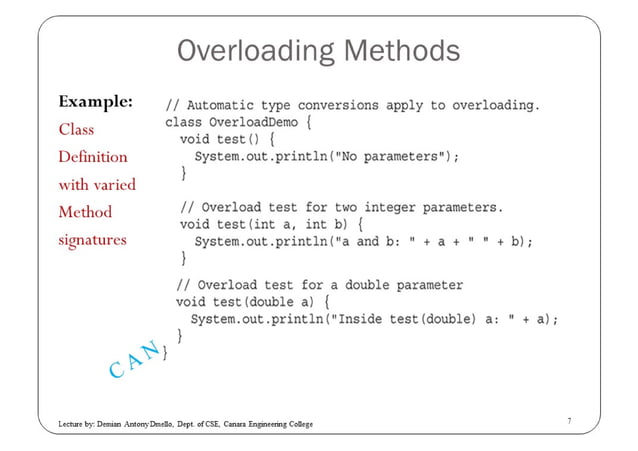 Overloading Methods

Example:
Class Definition with varied Method signatures

// Automatic type conversions apply to overloading.
class OverloadDemo {
  void test() {
    System.out.println("No parameters");
  }

  // Overload test for two integer parameters.
  void test(int a, int b) {
    System.out.println("a and b: " + a + " " + b);
  }

  // Overload test for a double parameter
  void test(double a) {
    System.out.println("Inside test(double) a: " + a);
  }
}

CAN

Lecture by: Demian Antony Dmello, Dept. of CSE, Canara Engineering College

7